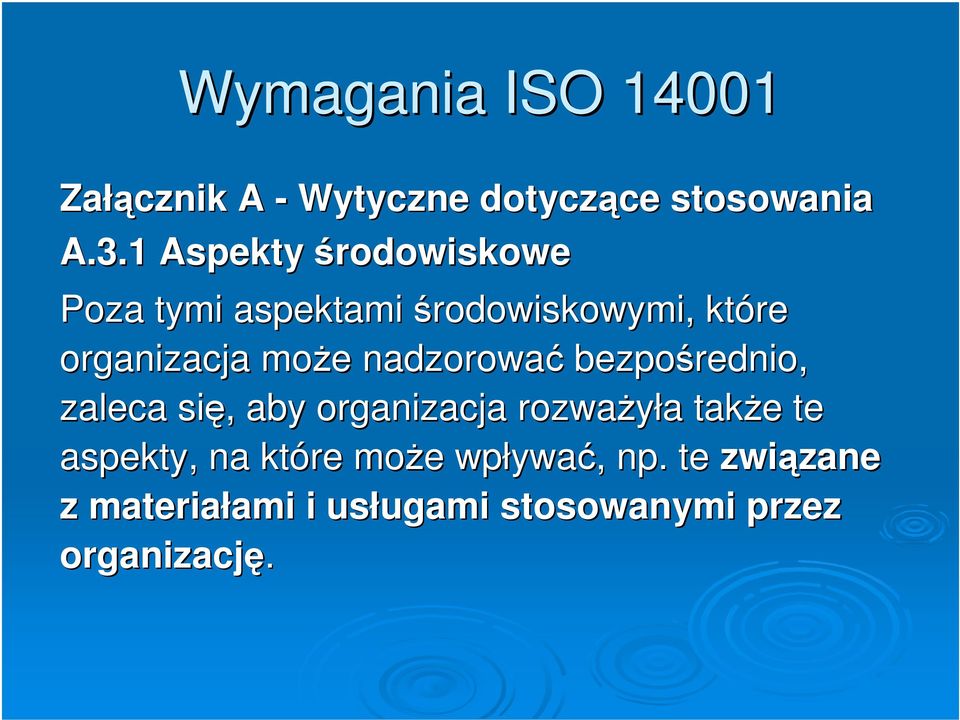 Wymagania ISO 14001

Załącznik A - Wytyczne dotyczące stosowania
A.3.1 Aspekty środowiskowe

Poza tymi aspektami środowiskowymi, które organizacja może nadzorować bezpośrednio, zaleca się, aby organizacja rozważyła także te aspekty, na które może wpływać, np. te związane z materiałami i usługami stosowanymi przez organizację.